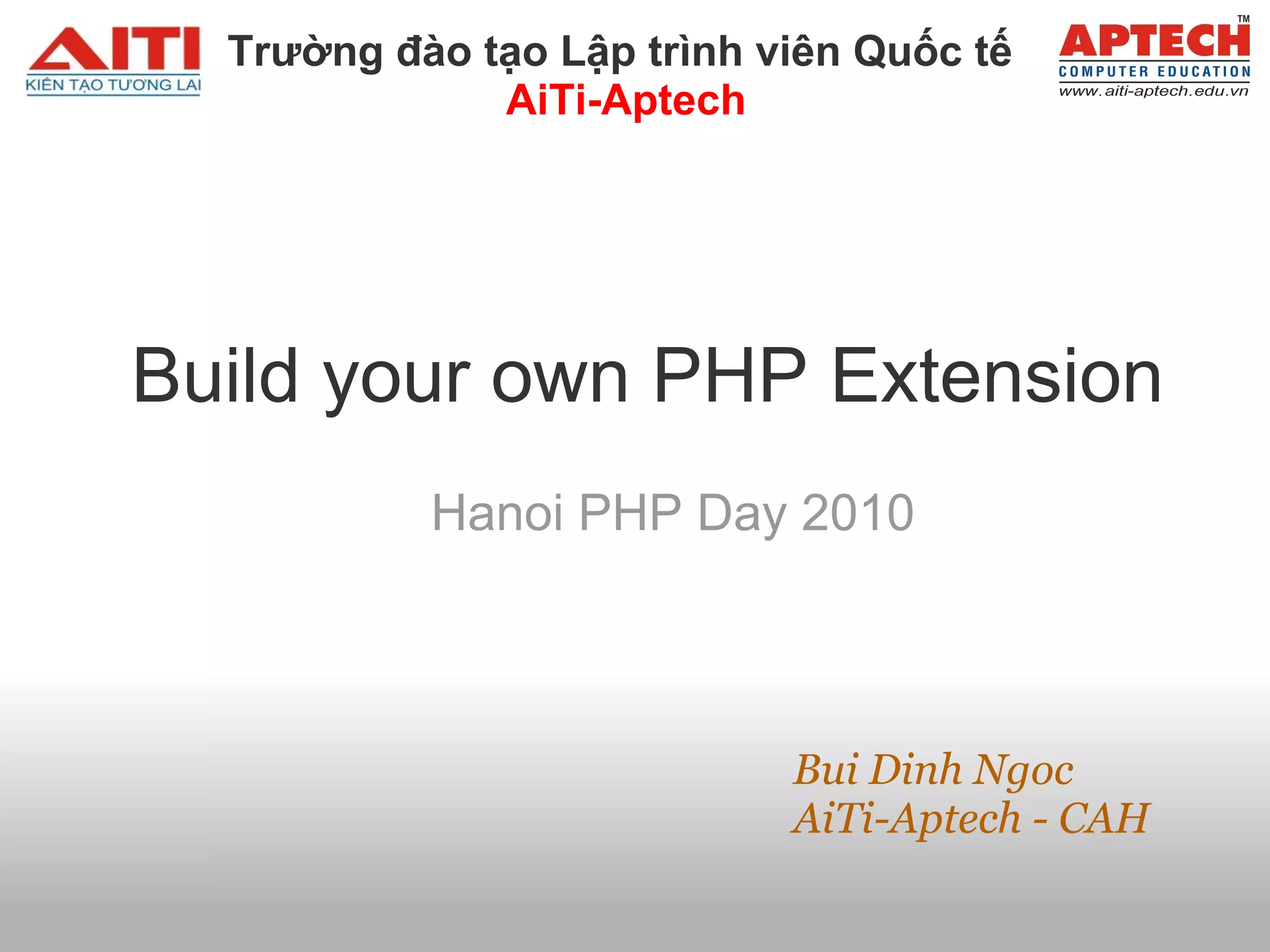 AITI
KIẾN TẠO TƯƠNG LAI

Trường đào tạo Lập trình viên Quốc tế
AiTi-Aptech

APTECH™
COMPUTER EDUCATION
www.aiti-aptech.edu.vn

Build your own PHP Extension

Hanoi PHP Day 2010

Bui Dinh Ngoc
AiTi-Aptech - CAH